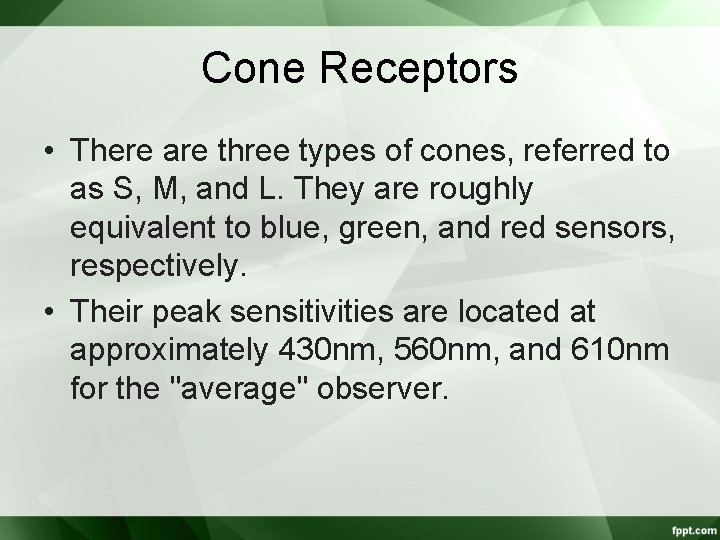 Cone Receptors

• There are three types of cones, referred to as S, M, and L. They are roughly equivalent to blue, green, and red sensors, respectively.

• Their peak sensitivities are located at approximately 430nm, 560nm, and 610nm for the "average" observer.

fppt.com